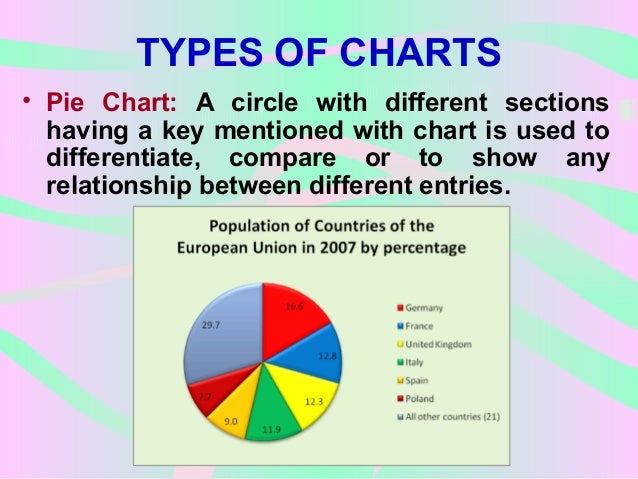 TYPES OF CHARTS

• Pie Chart: A circle with different sections having a key mentioned with chart is used to differentiate, compare or to show any relationship between different entries.

Population of Countries of the European Union in 2007 by percentage

16.6
12.8
12.3
11.9
9.0
7.7
29.7

Germany
France
United Kingdom
Italy
Spain
Poland
All other countries (21)